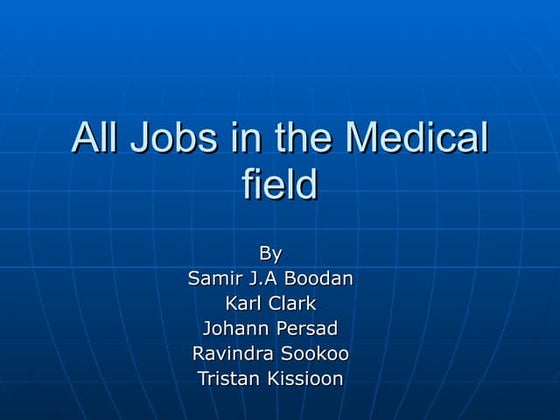 All Jobs in the Medical field

By
Samir J.A Boodan
Karl Clark
Johann Persad
Ravindra Sookoo
Tristan Kissioon